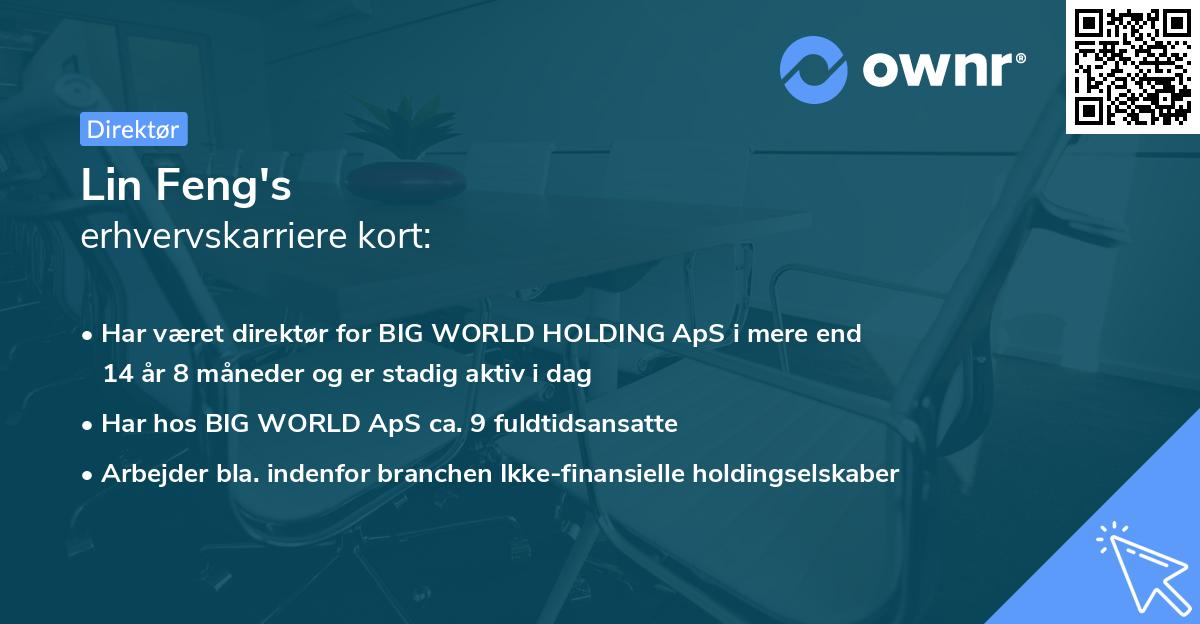 ownr®

Direktør

Lin Feng's
erhvervskarriere kort:

• Har været direktør for BIG WORLD HOLDING ApS i mere end 14 år 8 måneder og er stadig aktiv i dag
• Har hos BIG WORLD ApS ca. 9 fuldtidsansatte
• Arbejder bla. indenfor branchen Ikke-finansielle holdingselskaber